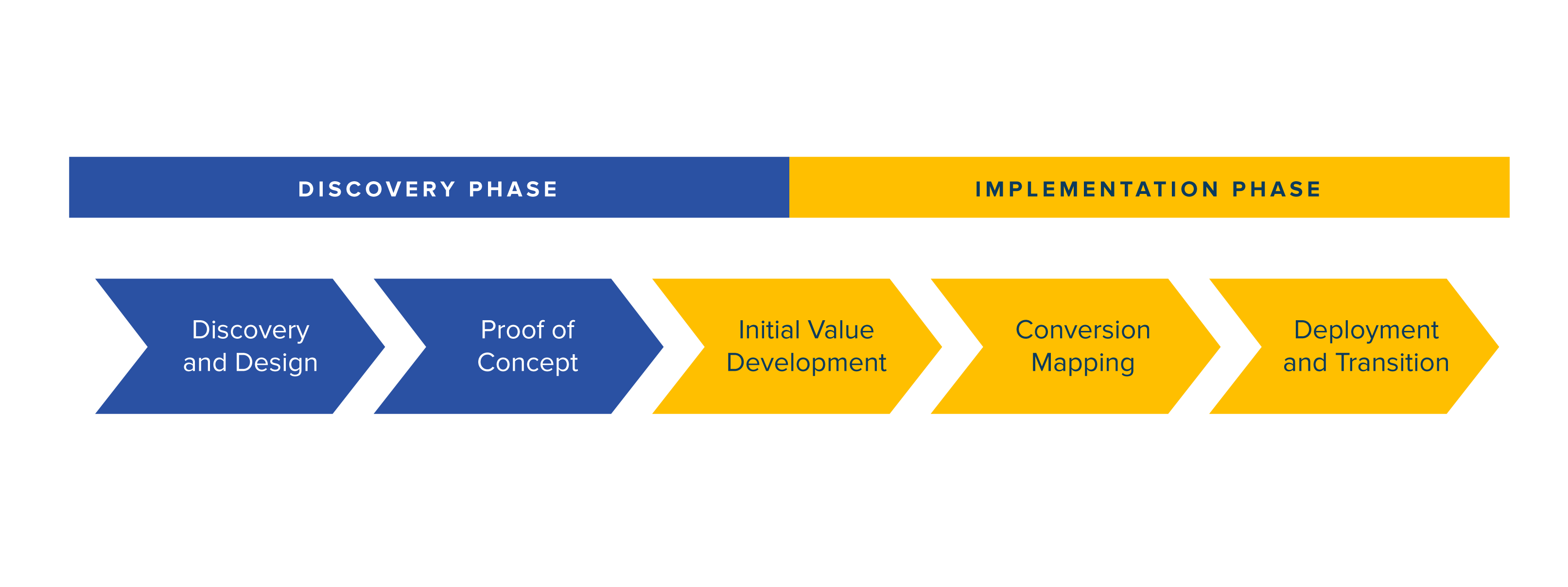 DISCOVERY PHASE

IMPLEMENTATION PHASE

Discovery and Design

Proof of Concept

Initial Value Development

Conversion Mapping

Deployment and Transition